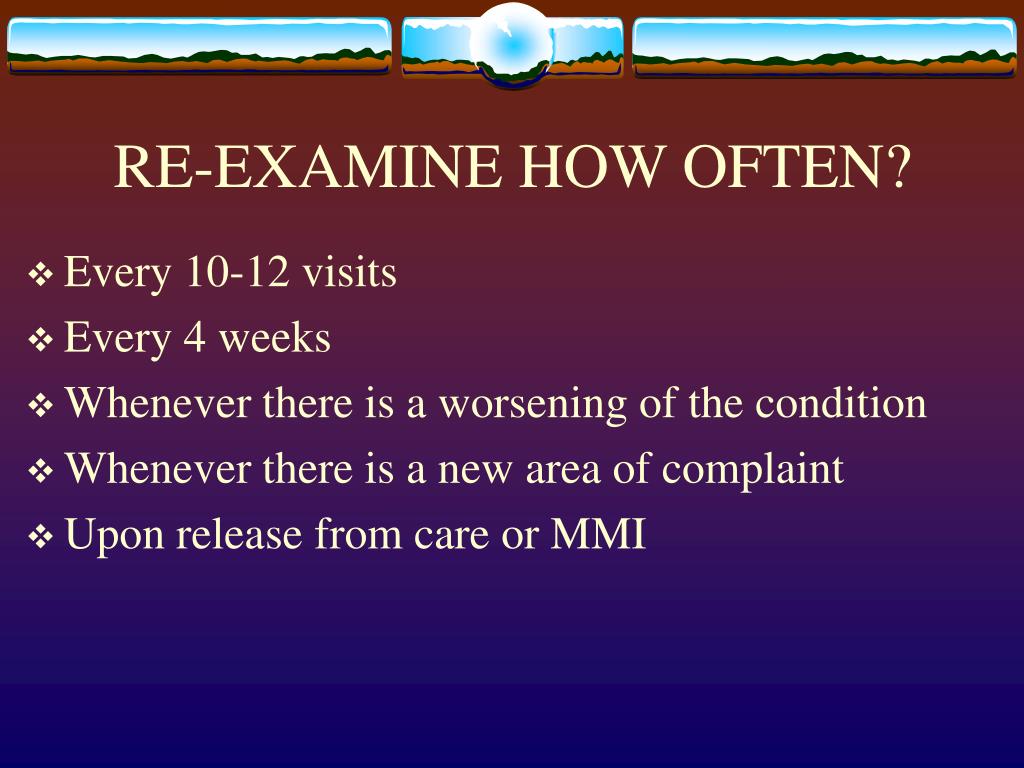 RE-EXAMINE HOW OFTEN?

❖ Every 10-12 visits
❖ Every 4 weeks
❖ Whenever there is a worsening of the condition
❖ Whenever there is a new area of complaint
❖ Upon release from care or MMI